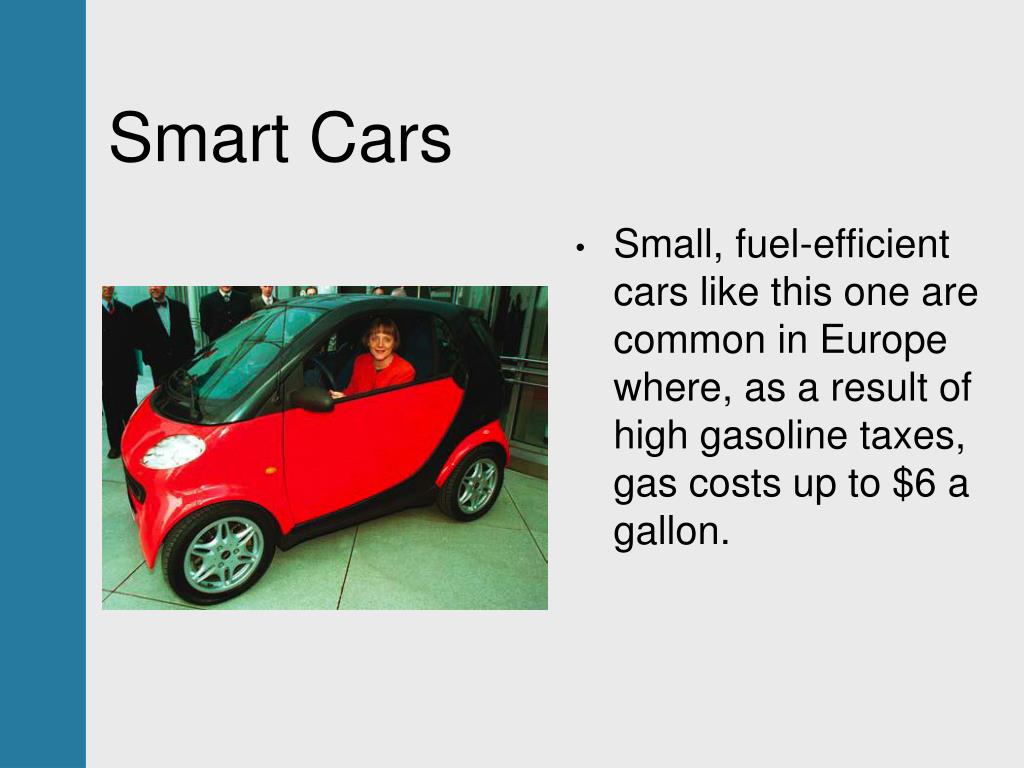 Smart Cars

• Small, fuel-efficient cars like this one are common in Europe where, as a result of high gasoline taxes, gas costs up to \$6 a gallon.